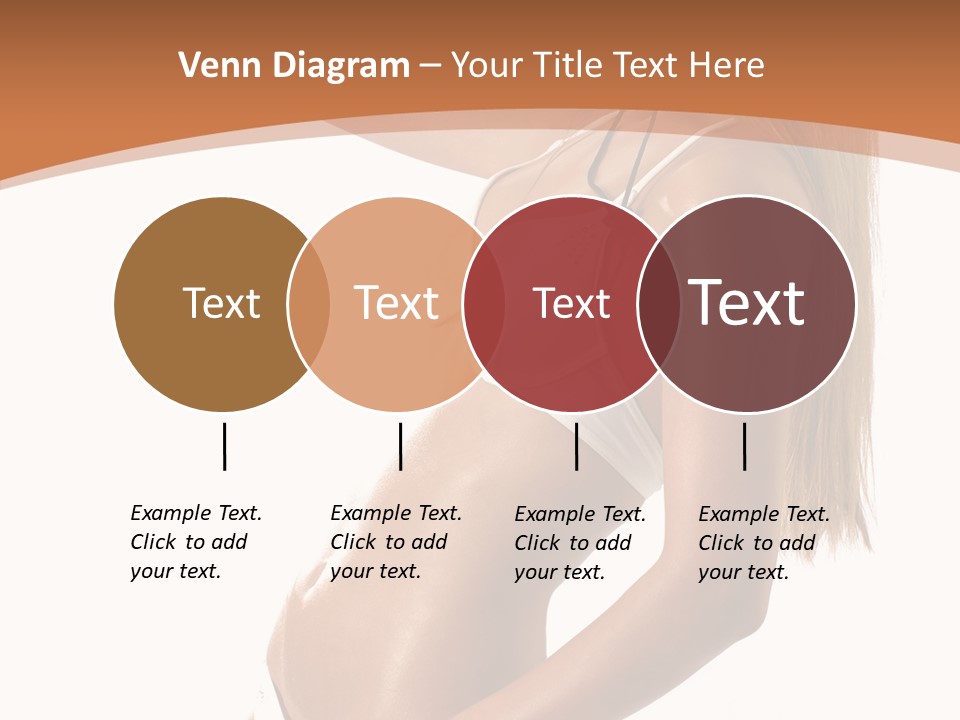 Venn Diagram – Your Title Text Here

Text

Text

Text

Text

Example Text. Click to add your text.

Example Text. Click to add your text.

Example Text. Click to add your text.

Example Text. Click to add your text.